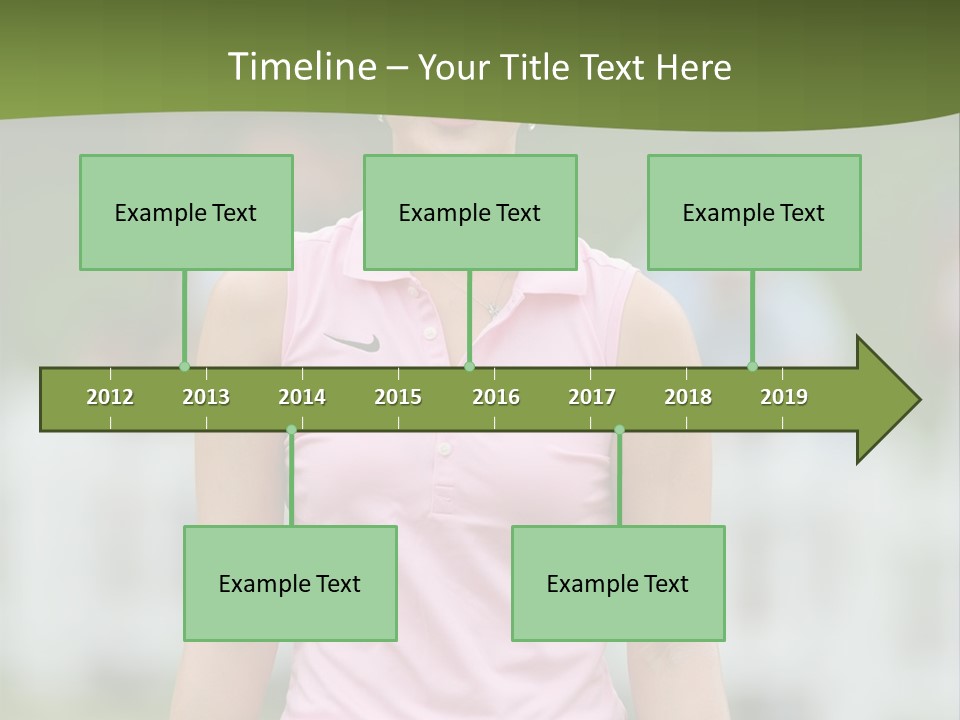 Timeline – Your Title Text Here

Example Text

Example Text

Example Text

2012 2013 2014 2015 2016 2017 2018 2019

Example Text

Example Text